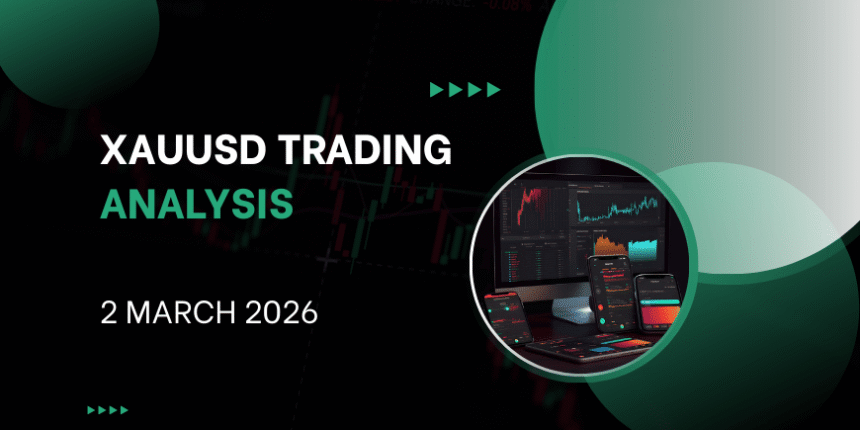 XAUUSD TRADING
ANALYSIS

2 MARCH 2026